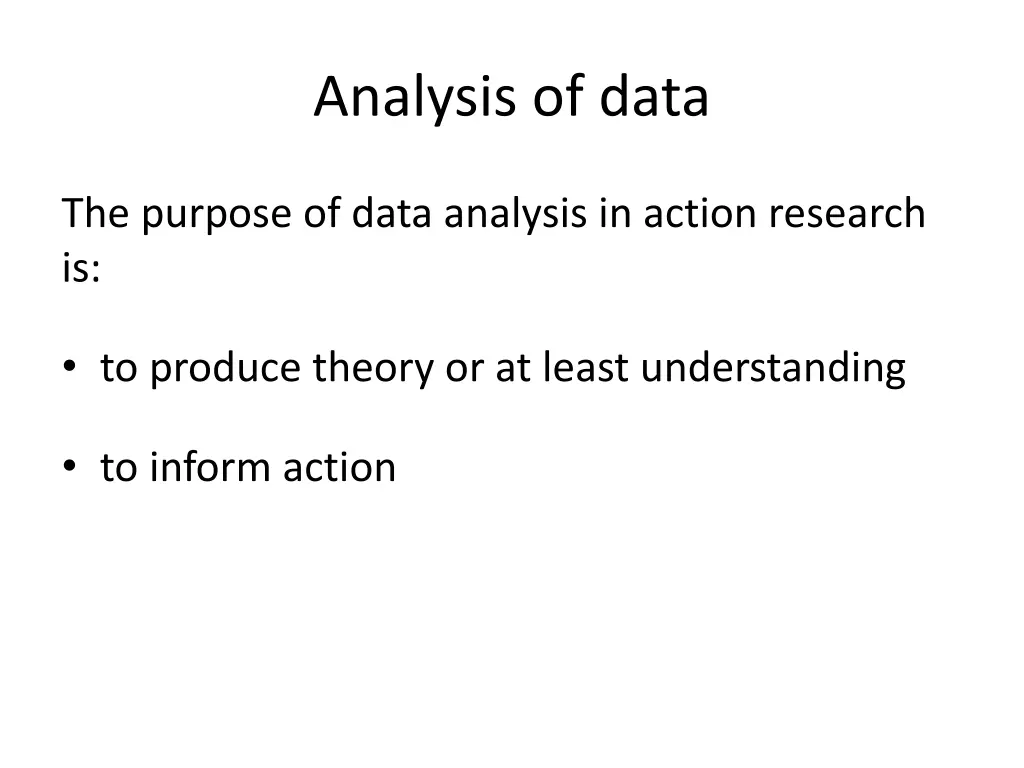 Analysis of data

The purpose of data analysis in action research is:

• to produce theory or at least understanding

• to inform action